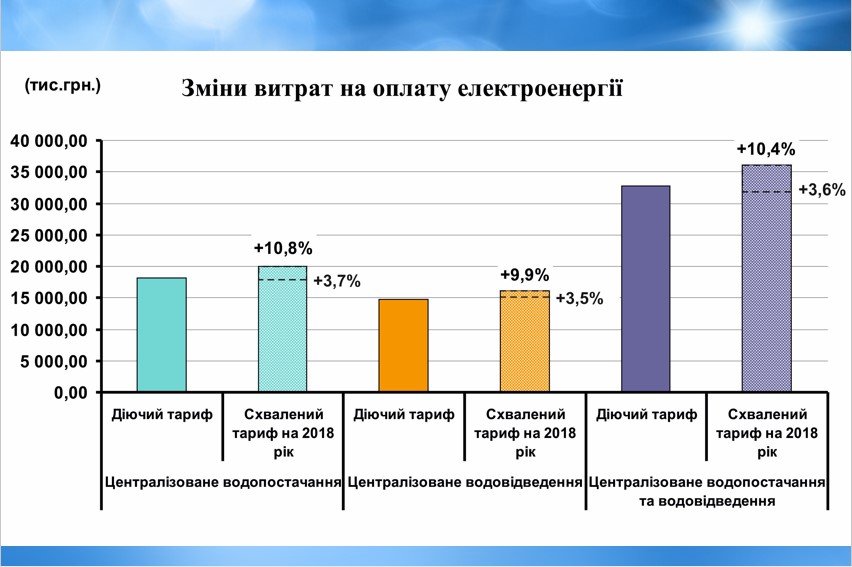 (тис.грн.)

Зміни витрат на оплату електроенергії

40 000,00
35 000,00
30 000,00
25 000,00
20 000,00
15 000,00
10 000,00
5 000,00
0,00

+10,8%
+3,7%
+9,9%
+3,5%
+10,4%
+3,6%

Діючий тариф
Схвалений тариф на 2018 рік
Діючий тариф
Схвалений тариф на 2018 рік
Діючий тариф
Схвалений тариф на 2018 рік

Централізоване водопостачання
Централізоване водовідведення
Централізоване водопостачання та водовідведення